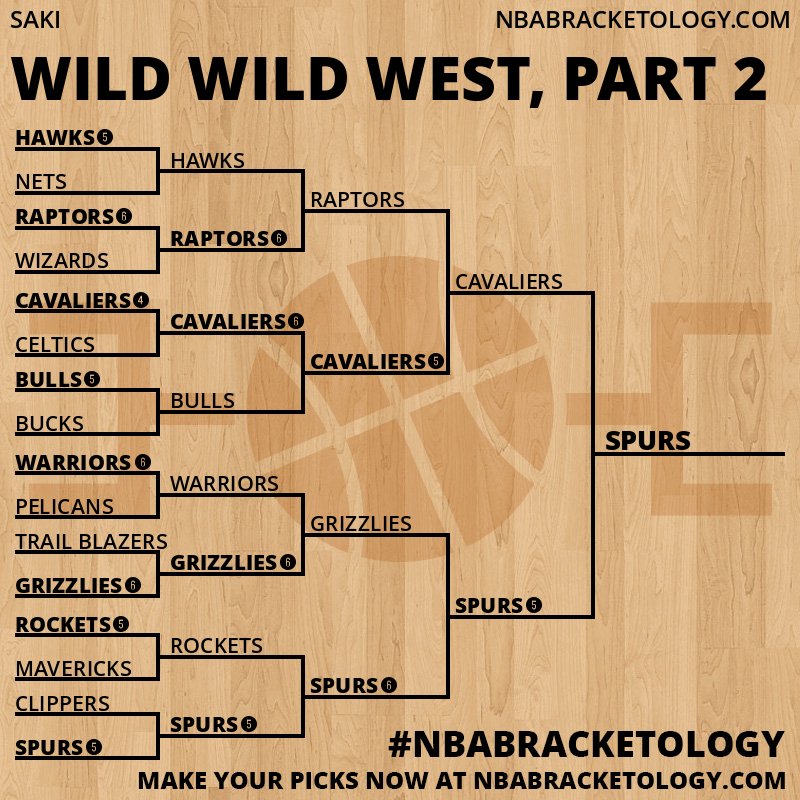 SAKI
NBABRACKETOLOGY.COM

WILD WILD WEST, PART 2

HAWKS 5
NETS
RAPTORS 6
WIZARDS
CAVALIERS 4
CELTICS
BULLS 5
BUCKS
WARRIORS 6
PELICANS
TRAIL BLAZERS
GRIZZLIES 6
ROCKETS 5
MAVERICKS
CLIPPERS
SPURS 5

HAWKS
RAPTORS 6
CAVALIERS 6
BULLS
WARRIORS
GRIZZLIES 6
ROCKETS
SPURS 5

RAPTORS
CAVALIERS 5
GRIZZLIES
SPURS 6

CAVALIERS
SPURS 5

SPURS

#NBABRACKETOLOGY
MAKE YOUR PICKS NOW AT NBABRACKETOLOGY.COM